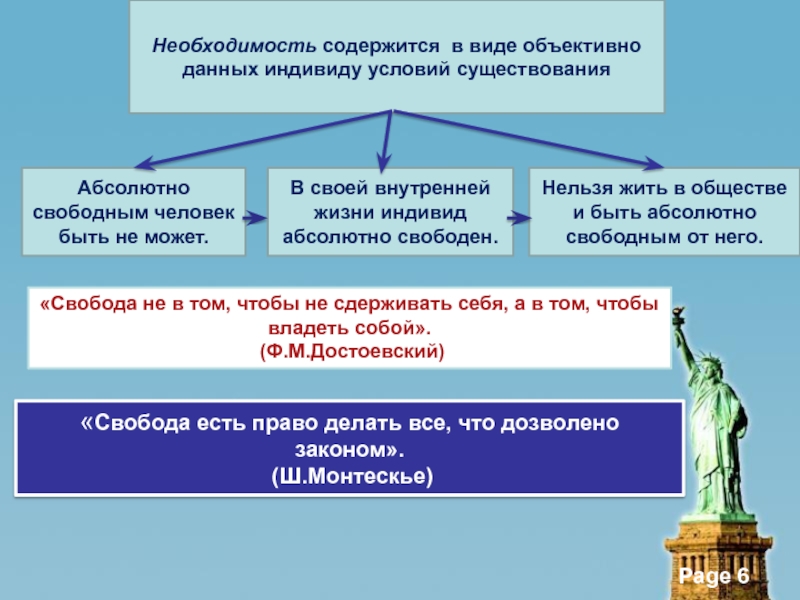 Необходимость содержится в виде объективно данных индивиду условий существования

Абсолютно свободным человек быть не может.

В своей внутренней жизни индивид абсолютно свободен.

Нельзя жить в обществе и быть абсолютно свободным от него.

«Свобода не в том, чтобы не сдерживать себя, а в том, чтобы владеть собой».
(Ф.М.Достоевский)

«Свобода есть право делать все, что дозволено законом».
(Ш.Монтескье)

Page 6